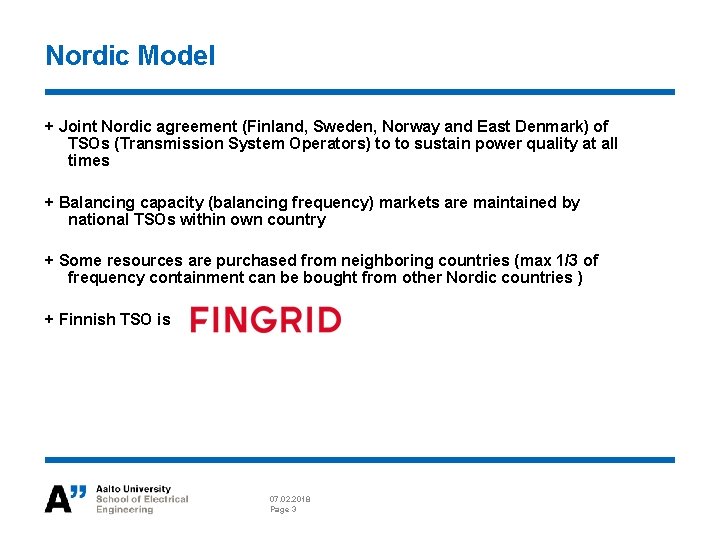 Nordic Model

+ Joint Nordic agreement (Finland, Sweden, Norway and East Denmark) of TSOs (Transmission System Operators) to to sustain power quality at all times

+ Balancing capacity (balancing frequency) markets are maintained by national TSOs within own country

+ Some resources are purchased from neighboring countries (max 1/3 of frequency containment can be bought from other Nordic countries )

+ Finnish TSO is FINGRID

A" Aalto University
School of Electrical Engineering

07.02.2018
Page 3